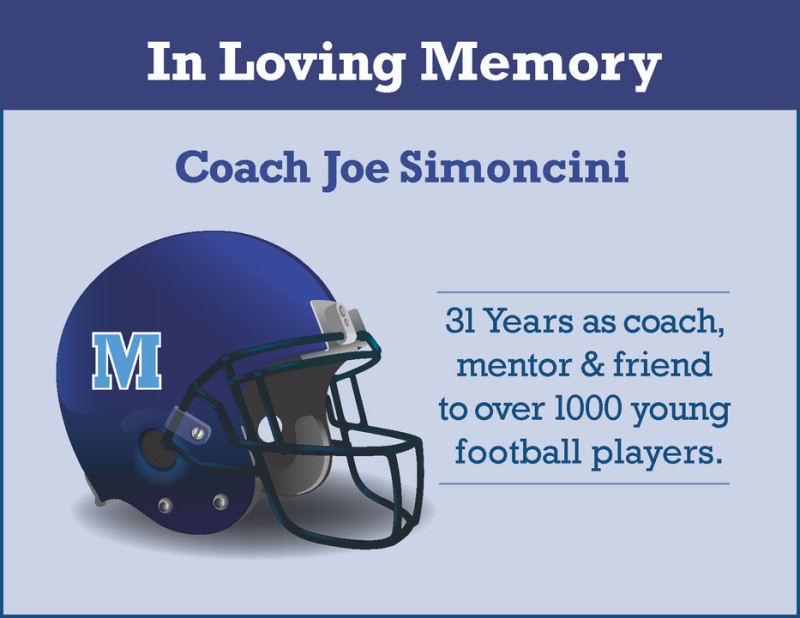 In Loving Memory

Coach Joe Simoncini

M

31 Years as coach, mentor & friend to over 1000 young football players.